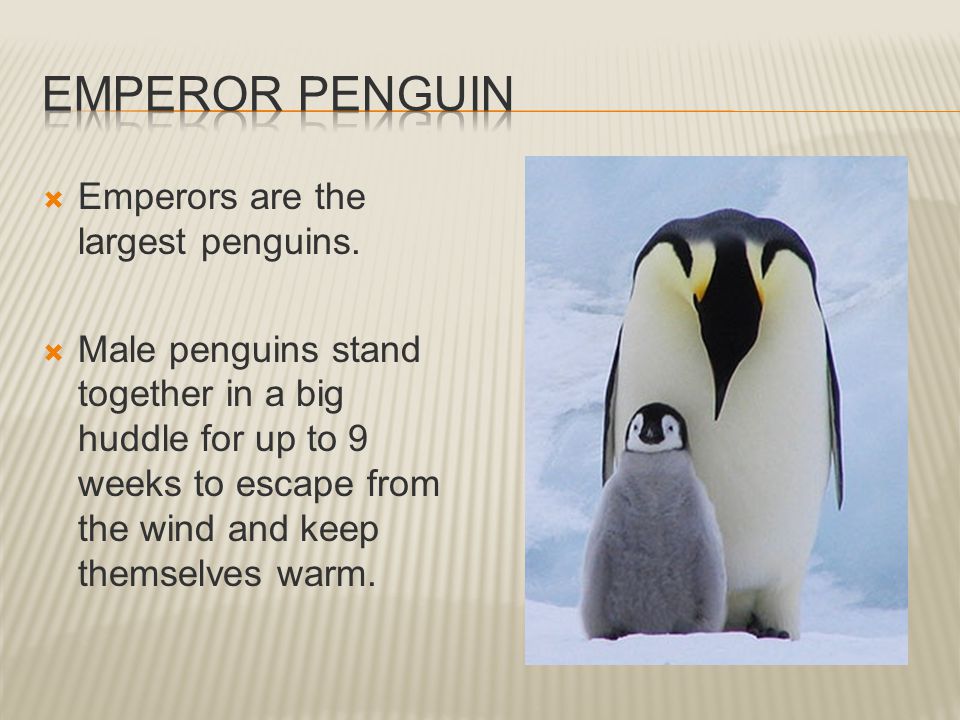 EMPEROR PENGUIN

Emperors are the largest penguins.

Male penguins stand together in a big huddle for up to 9 weeks to escape from the wind and keep themselves warm.